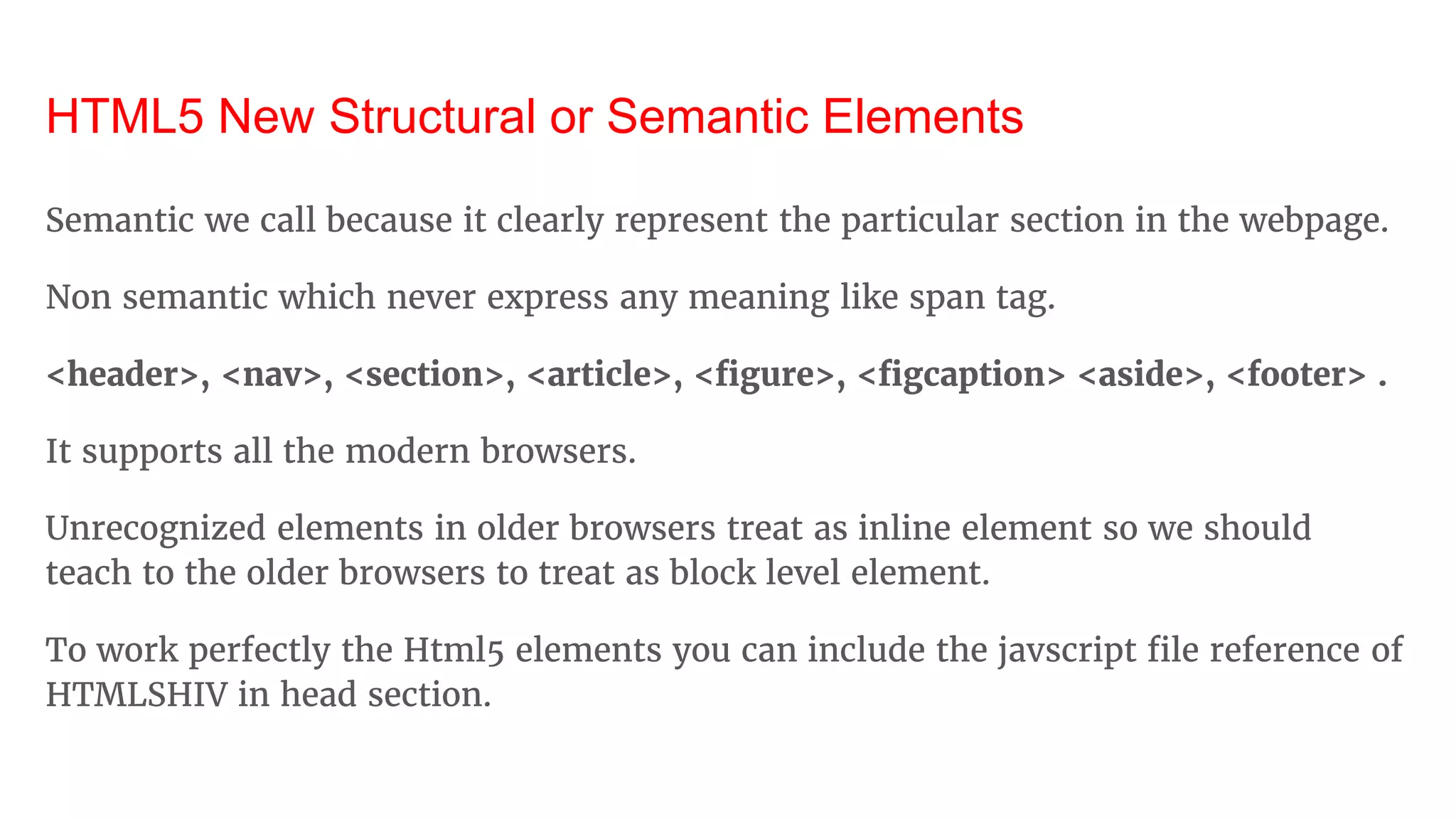 HTML5 New Structural or Semantic Elements

Semantic we call because it clearly represent the particular section in the webpage.

Non semantic which never express any meaning like span tag.

<header>, <nav>, <section>, <article>, <figure>, <figcaption> <aside>, <footer> .

It supports all the modern browsers.

Unrecognized elements in older browsers treat as inline element so we should teach to the older browsers to treat as block level element.

To work perfectly the Html5 elements you can include the javscript file reference of HTMLSHIV in head section.